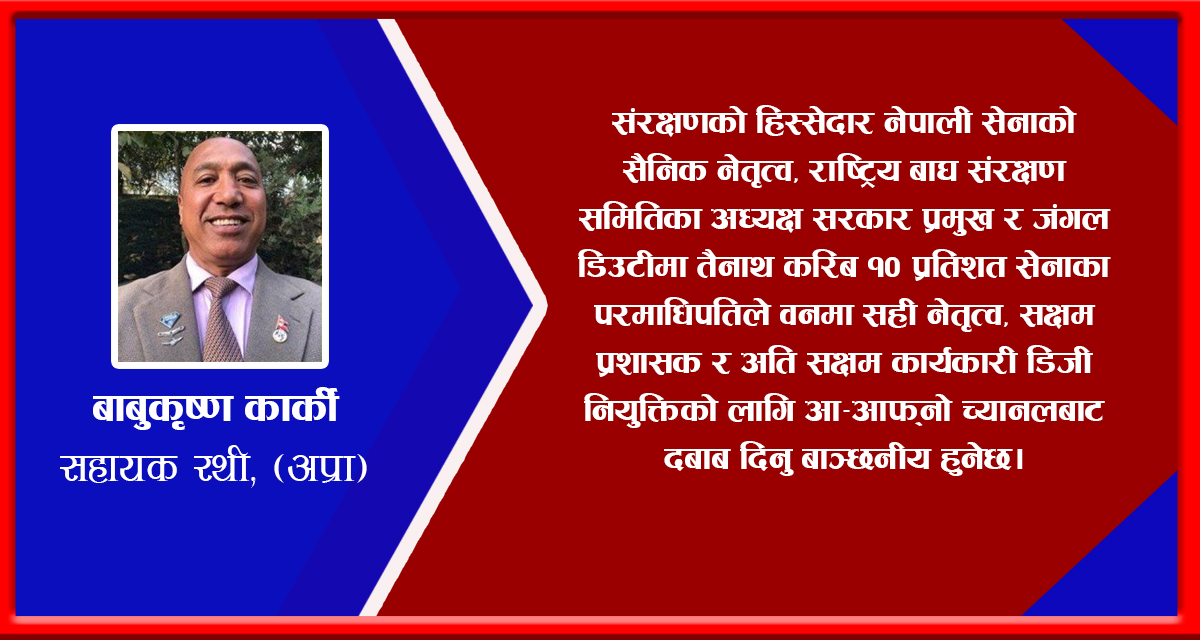 बाबुकृष्ण कार्की
सहायक रथी, (अप्रा)

संरक्षणको हिस्सेदार नेपाली सेनाको सैनिक नेतृत्व, राष्ट्रिय बाघ संरक्षण समितिका अध्यक्ष सरकार प्रमुख र जंगल डिउटीमा तैनाथ करिब १० प्रतिशत सेनाका परमाधिपतिले वनमा सही नेतृत्व, सक्षम प्रशासक र अति सक्षम कार्यकारी डिजी नियुक्तिको लागि आ-आफ्नो च्यानलबाट दबाब दिनु बाञ्छनीय हुनेछ।